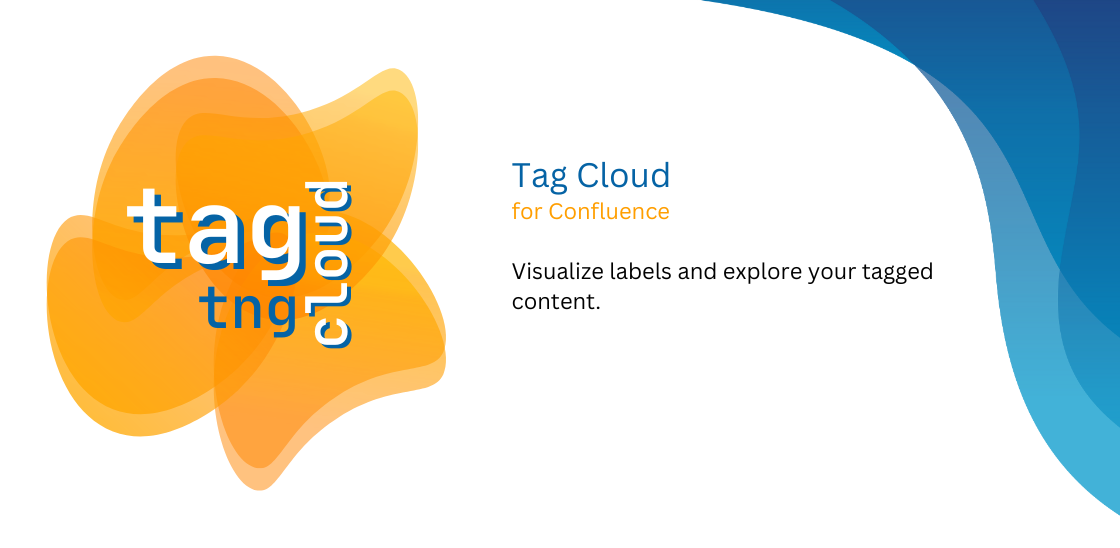 tag
tng
cloud

Tag Cloud
for Confluence

Visualize labels and explore your tagged content.